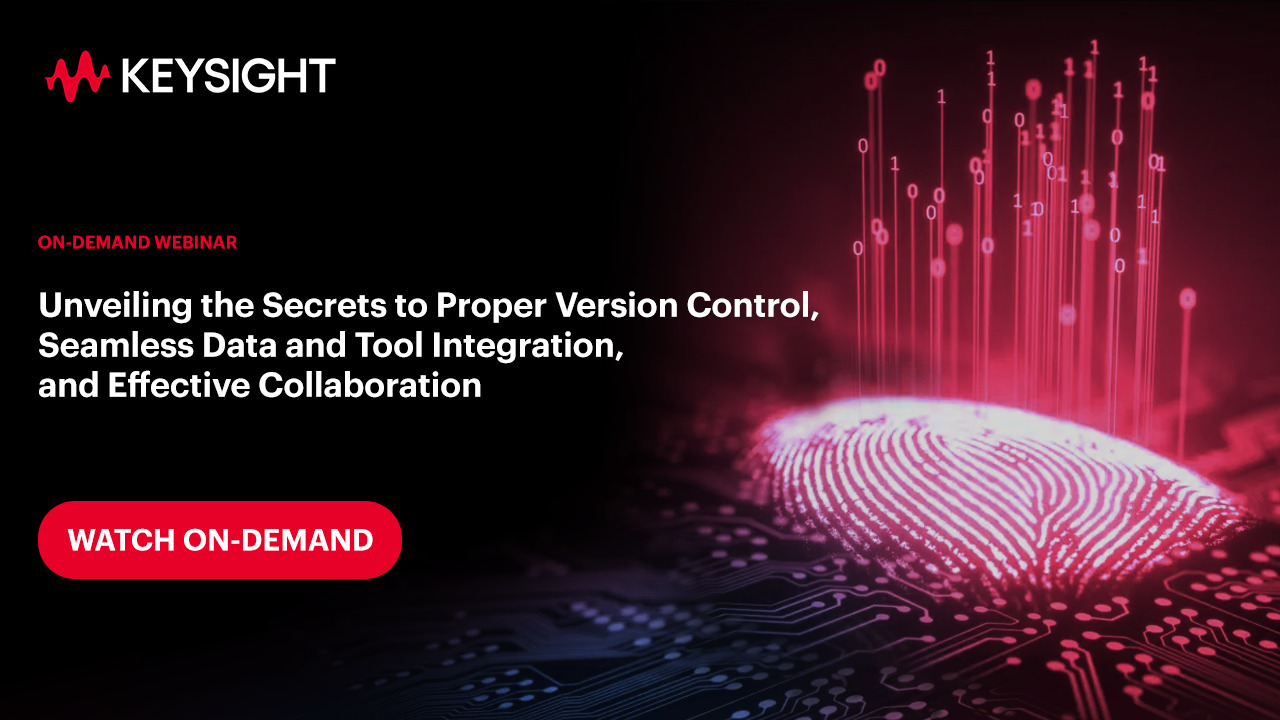 KEYSIGHT

ON-DEMAND WEBINAR

Unveiling the Secrets to Proper Version Control, Seamless Data and Tool Integration, and Effective Collaboration

WATCH ON-DEMAND